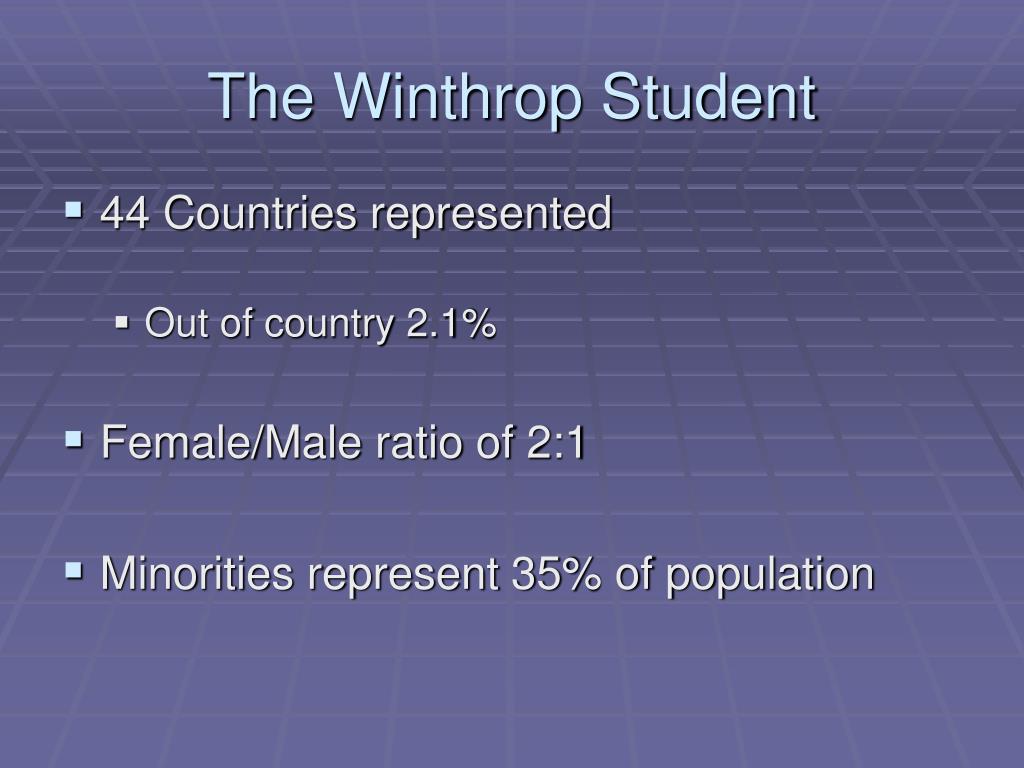 The Winthrop Student

▪ 44 Countries represented

▪ Out of country 2.1%

▪ Female/Male ratio of 2:1

▪ Minorities represent 35% of population